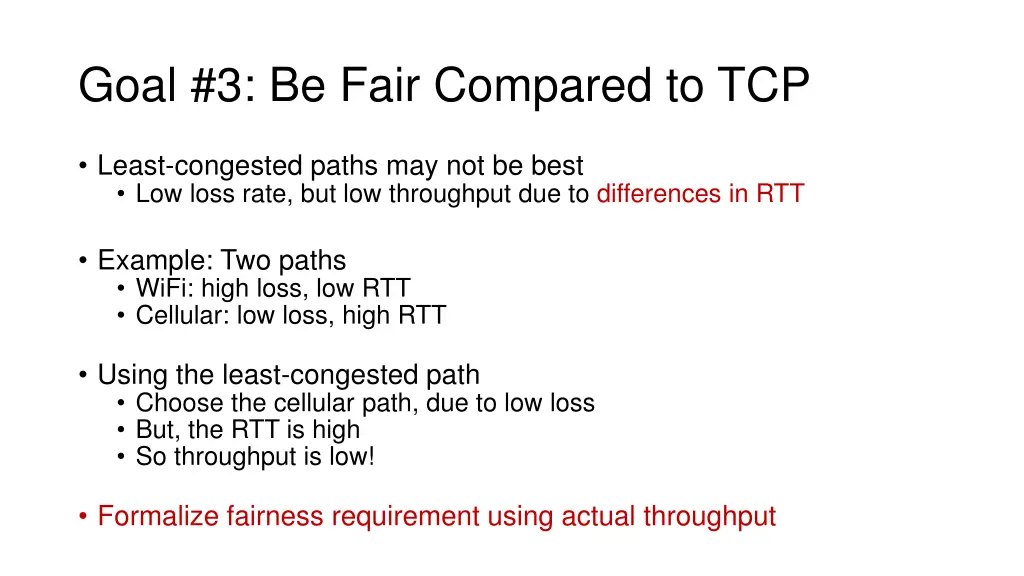 Goal #3: Be Fair Compared to TCP

• Least-congested paths may not be best
  • Low loss rate, but low throughput due to differences in RTT

• Example: Two paths
  • WiFi: high loss, low RTT
  • Cellular: low loss, high RTT

• Using the least-congested path
  • Choose the cellular path, due to low loss
  • But, the RTT is high
  • So throughput is low!

• Formalize fairness requirement using actual throughput